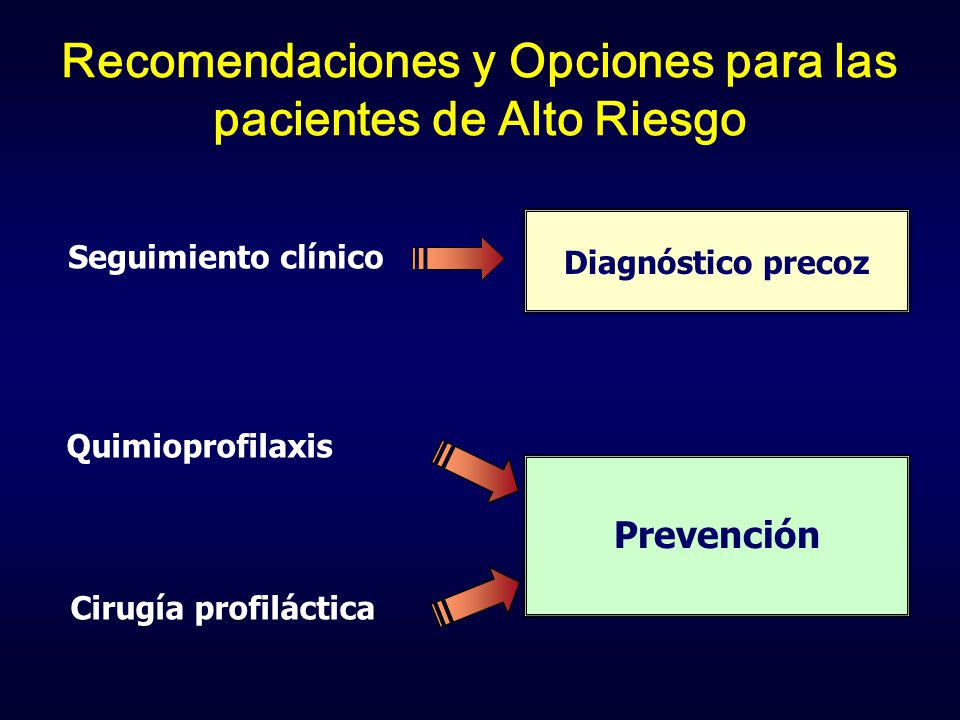 Recomendaciones y Opciones para las pacientes de Alto Riesgo

Seguimiento clínico

Diagnóstico precoz

Quimioprofilaxis

Prevención

Cirugía profiláctica